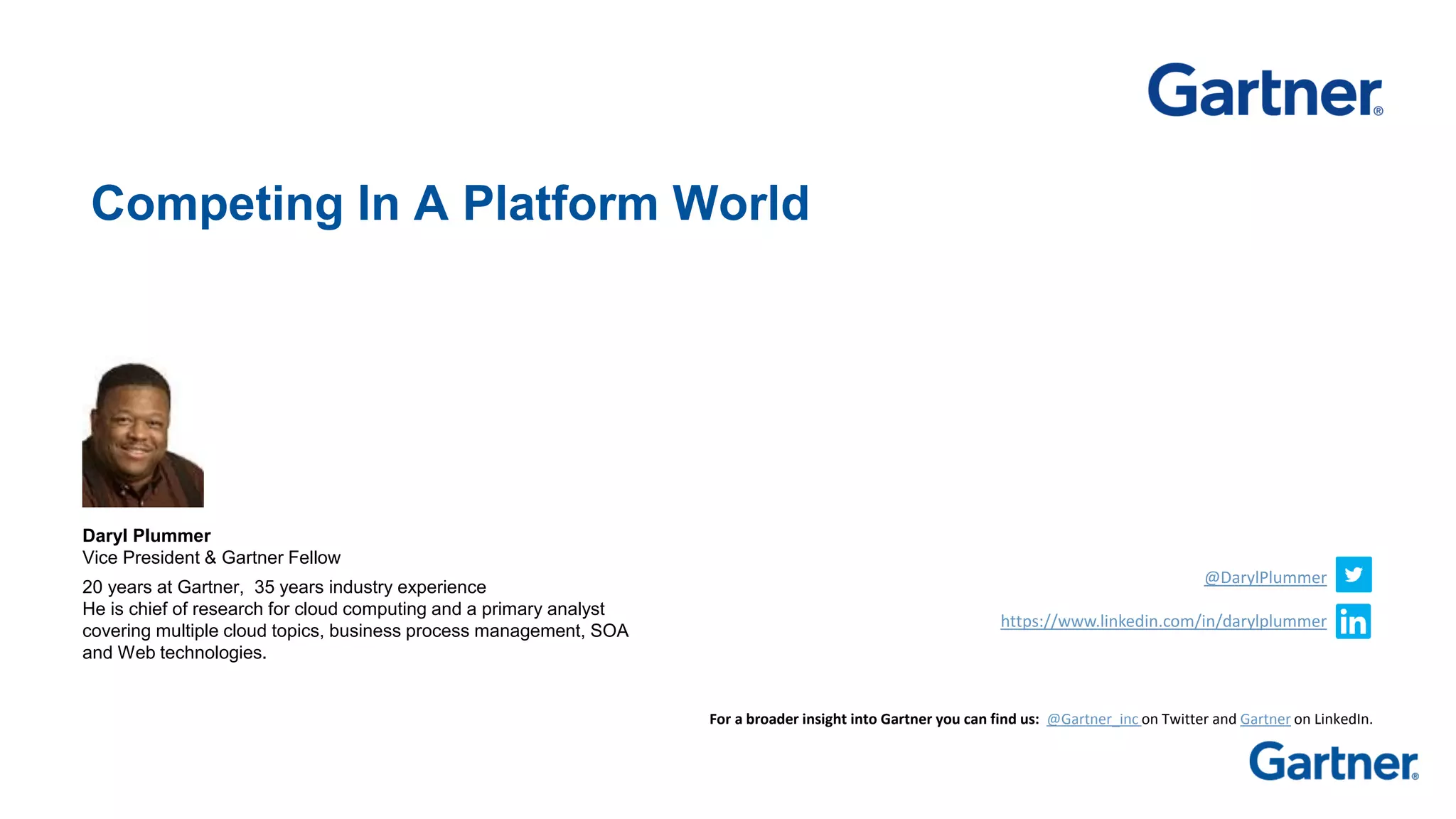 Gartner®

Competing In A Platform World

Daryl Plummer
Vice President & Gartner Fellow

20 years at Gartner, 35 years industry experience
He is chief of research for cloud computing and a primary analyst covering multiple cloud topics, business process management, SOA and Web technologies.

@DarylPlummer

https://www.linkedin.com/in/darylplummer

in

For a broader insight into Gartner you can find us: @Gartner_inc on Twitter and Gartner on LinkedIn.

Gartner®